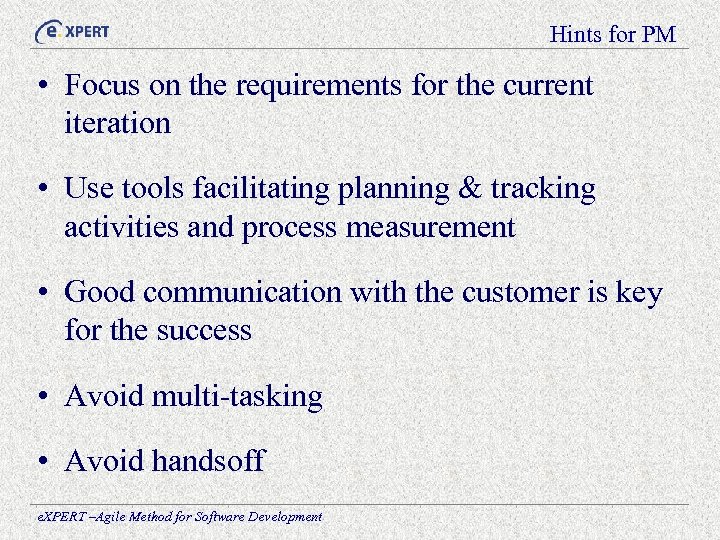 eXPERT

Hints for PM

• Focus on the requirements for the current iteration

• Use tools facilitating planning & tracking activities and process measurement

• Good communication with the customer is key for the success

• Avoid multi-tasking

• Avoid handsoff

eXPERT –Agile Method for Software Development